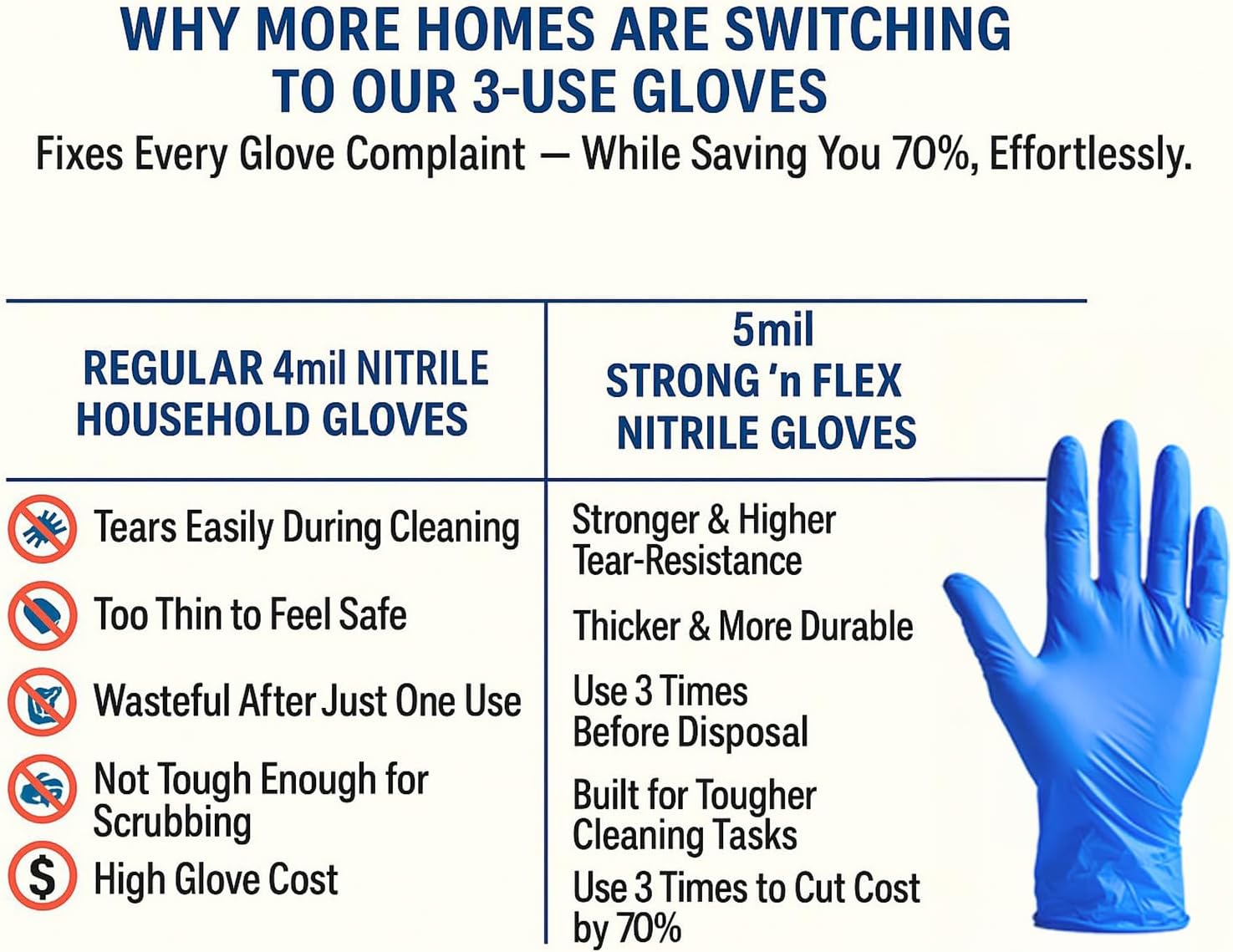 WHY MORE HOMES ARE SWITCHING TO OUR 3-USE GLOVES

Fixes Every Glove Complaint — While Saving You 70%, Effortlessly.

| REGULAR 4mil NITRILE HOUSEHOLD GLOVES | 5mil STRONG 'n FLEX NITRILE GLOVES |
|---|---|
| Tears Easily During Cleaning | Stronger & Higher Tear-Resistance |
| Too Thin to Feel Safe | Thicker & More Durable |
| Wasteful After Just One Use | Use 3 Times Before Disposal |
| Not Tough Enough for Scrubbing | Built for Tougher Cleaning Tasks |
| $ High Glove Cost | Use 3 Times to Cut Cost by 70% |